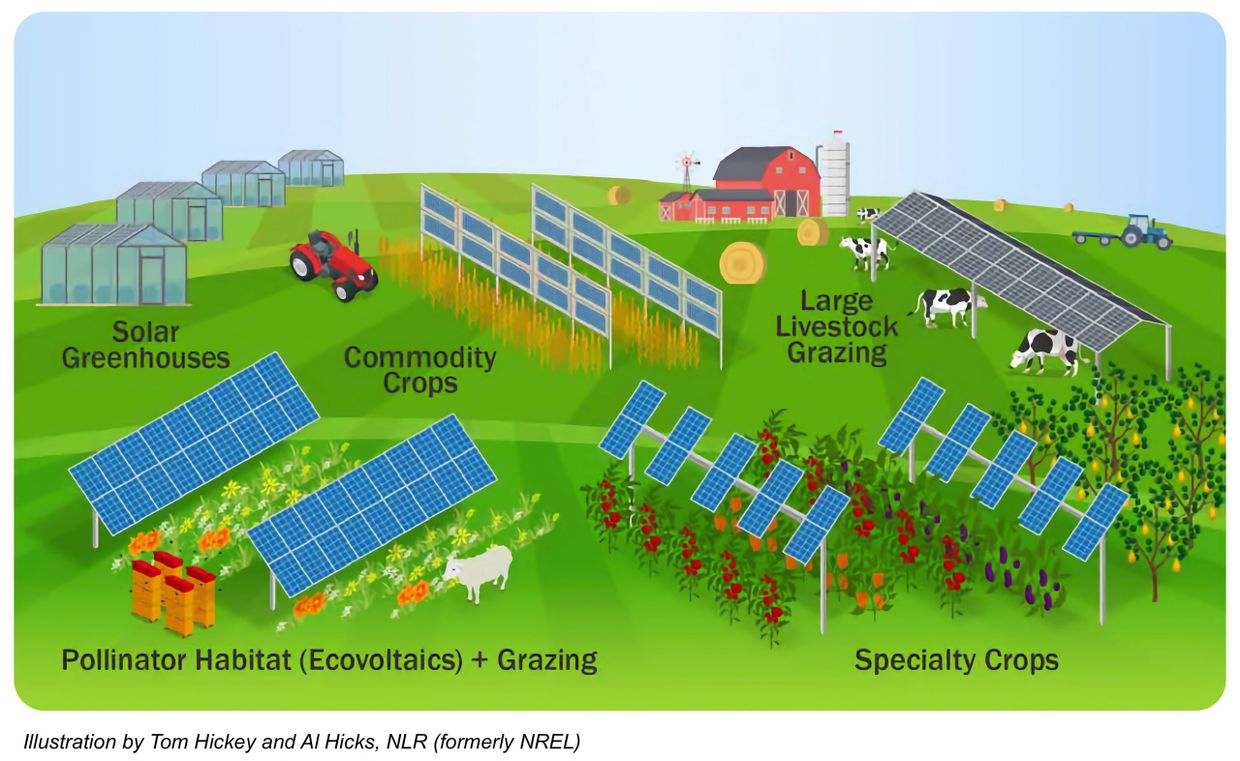 Solar Greenhouses

Commodity Crops

Large Livestock Grazing

Pollinator Habitat (Ecovoltaics) + Grazing

Specialty Crops

Illustration by Tom Hickey and Al Hicks, NLR (formerly NREL)